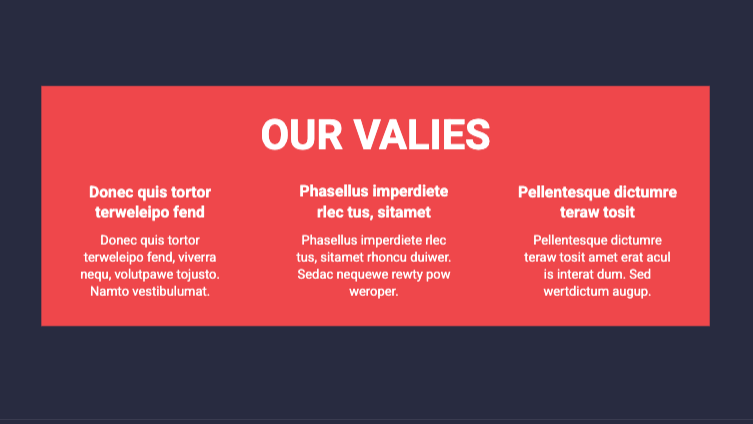 OUR VALIES

Donec quis tortor terweleipo fend

Donec quis tortor terweleipo fend, viverra nequ, volutpawe tojusto. Namto vestibulumat.

Phasellus imperdiete rlec tus, sitamet

Phasellus imperdiete rlec tus, sitamet rhoncu duiwer. Sedac nequewe rewty pow weroper.

Pellentesque dictumre teraw tosit

Pellentesque dictumre teraw tosit amet erat acul is interat dum. Sed wertdictum augup.